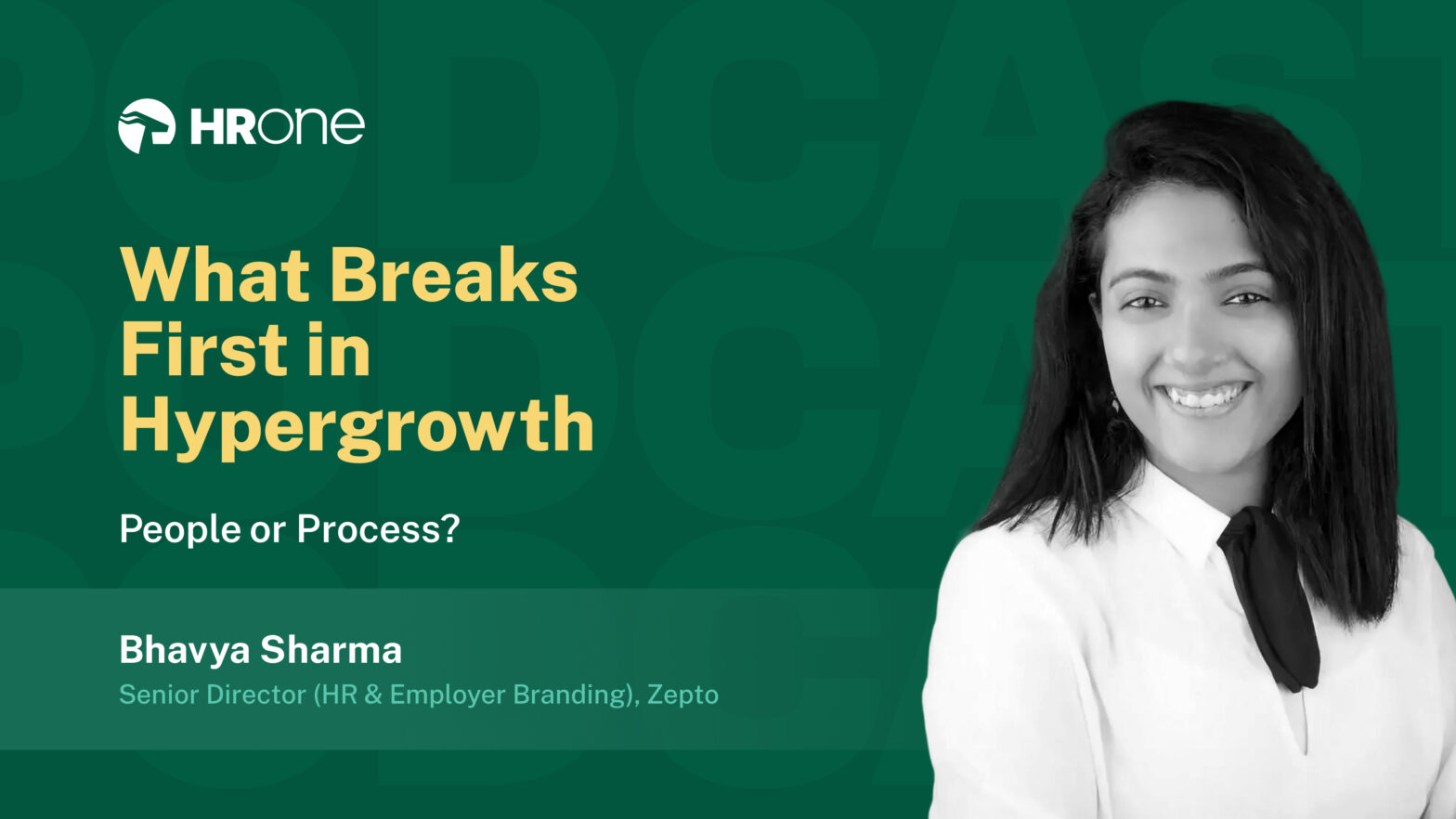 HRone

What Breaks First in Hypergrowth

People or Process?

Bhavya Sharma
Senior Director (HR & Employer Branding), Zepto